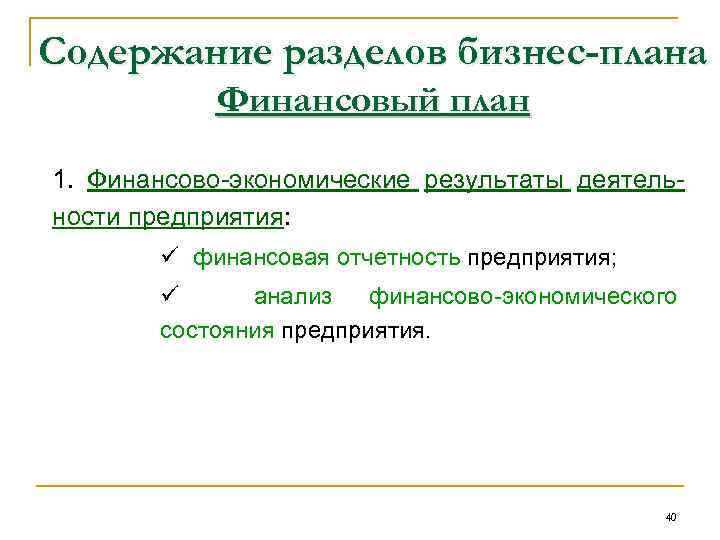 Содержание разделов бизнес-плана
Финансовый план

1. Финансово-экономические результаты деятельности предприятия:

✓ финансовая отчетность предприятия;

✓ анализ финансово-экономического состояния предприятия.

40